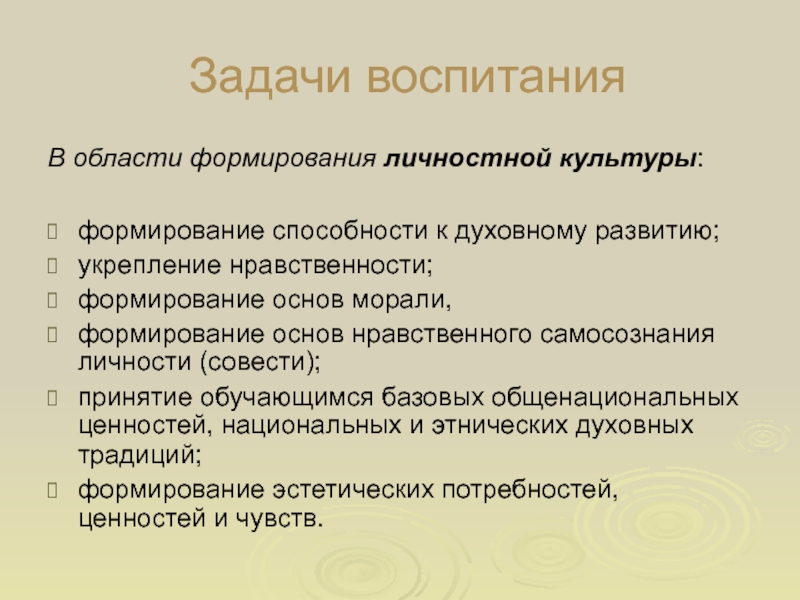 Задачи воспитания

В области формирования личностной культуры:

формирование способности к духовному развитию;
укрепление нравственности;
формирование основ морали,
формирование основ нравственного самосознания личности (совести);
принятие обучающимся базовых общенациональных ценностей, национальных и этнических духовных традиций;
формирование эстетических потребностей, ценностей и чувств.